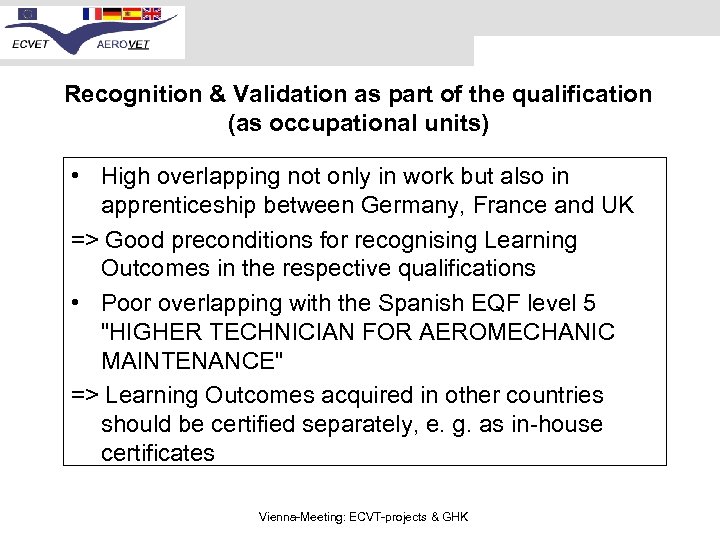 ECVET AEROVET

Recognition & Validation as part of the qualification (as occupational units)

• High overlapping not only in work but also in apprenticeship between Germany, France and UK

=> Good preconditions for recognising Learning Outcomes in the respective qualifications

• Poor overlapping with the Spanish EQF level 5 "HIGHER TECHNICIAN FOR AEROMECHANIC MAINTENANCE"

=> Learning Outcomes acquired in other countries should be certified separately, e. g. as in-house certificates

Vienna-Meeting: ECVT-projects & GHK